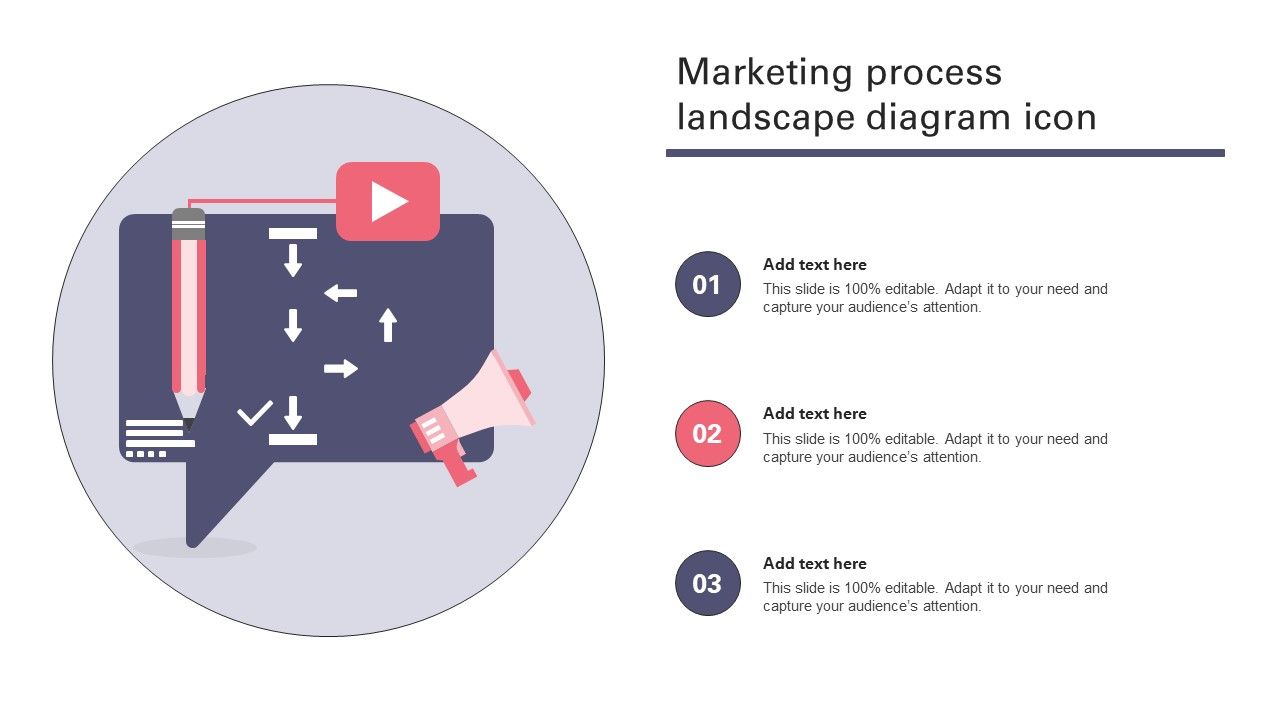 Marketing process landscape diagram icon

01

Add text here

This slide is 100% editable. Adapt it to your need and capture your audience's attention.

02

Add text here

This slide is 100% editable. Adapt it to your need and capture your audience's attention.

03

Add text here

This slide is 100% editable. Adapt it to your need and capture your audience's attention.